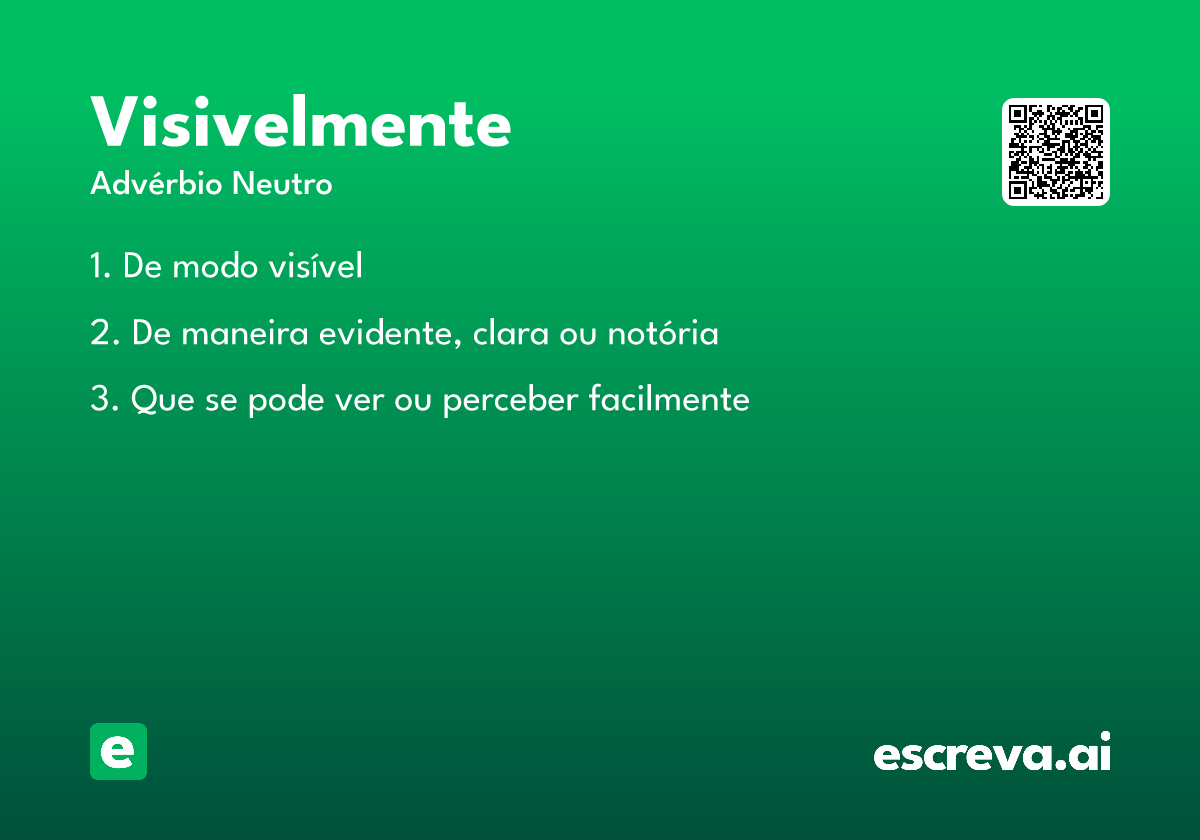 Visivelmente

Advérbio Neutro

1. De modo visível

2. De maneira evidente, clara ou notória

3. Que se pode ver ou perceber facilmente

e

escreva.ai